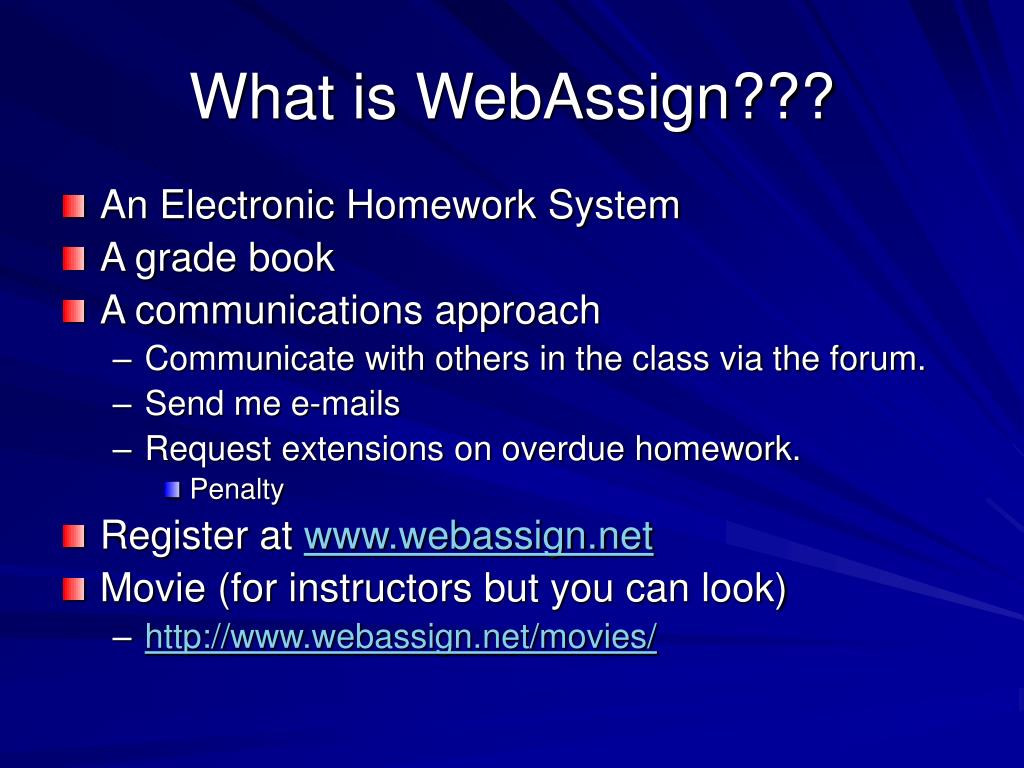 What is WebAssign???

An Electronic Homework System
A grade book
A communications approach
– Communicate with others in the class via the forum.
– Send me e-mails
– Request extensions on overdue homework.
Penalty
Register at www.webassign.net
Movie (for instructors but you can look)
– http://www.webassign.net/movies/